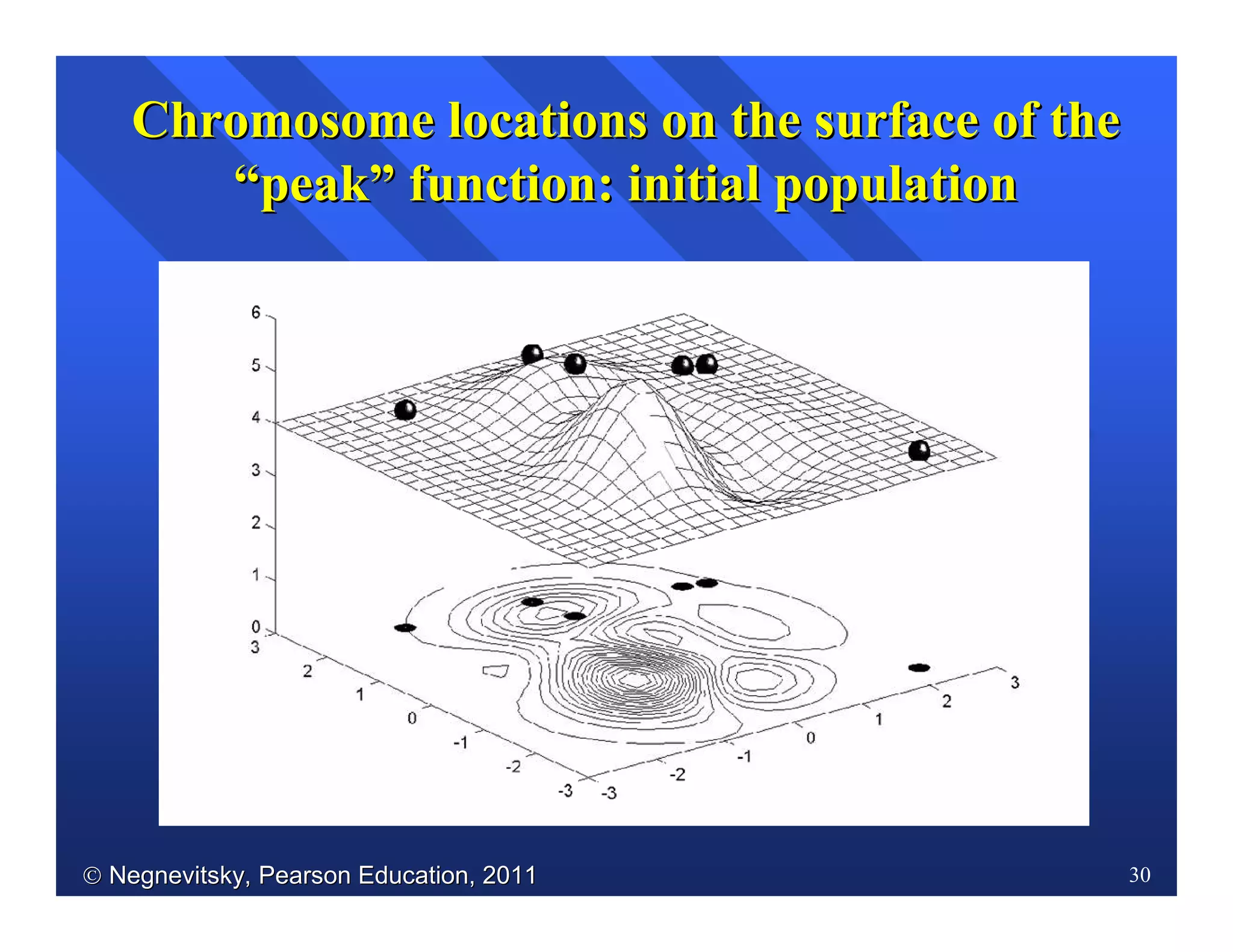 Chromosome locations on the surface of the “peak” function: initial population

6
5
4
3
2
1
0
3
2
1
0
-1
-2
-3
-3
-2
-1
0
1
2
3

© Negnevitsky, Pearson Education, 2011

30